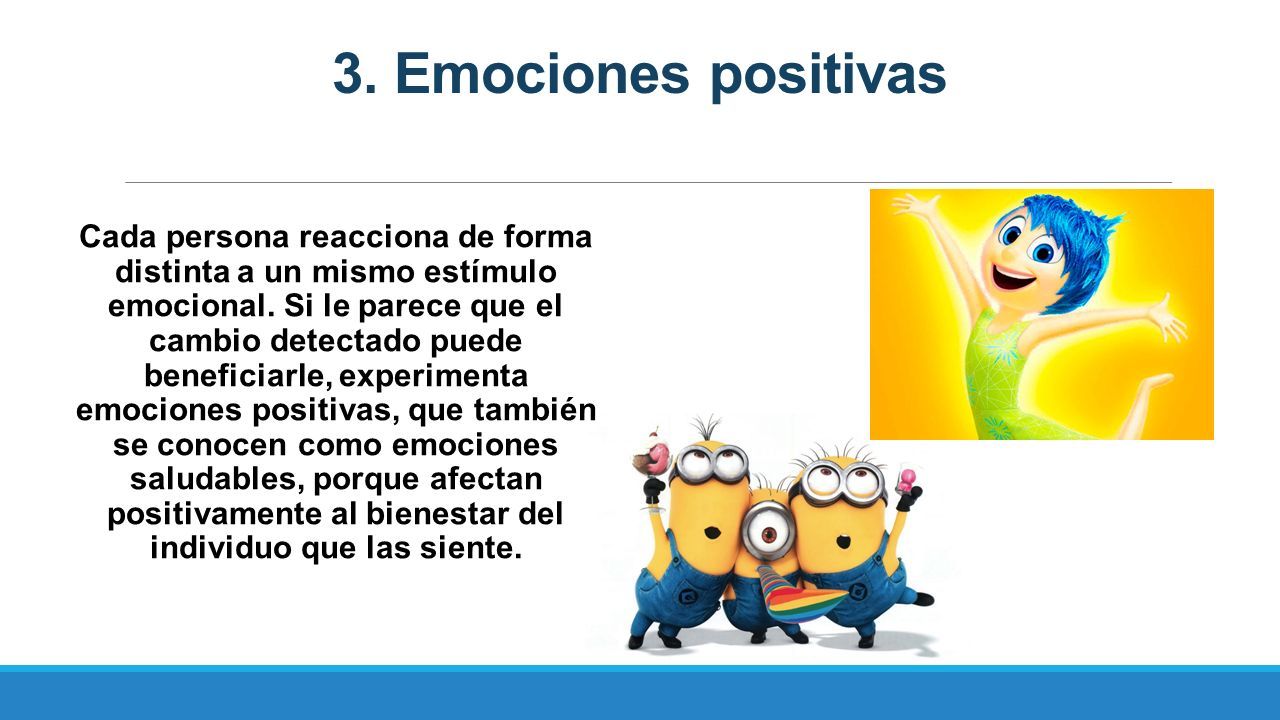 3. Emociones positivas

Cada persona reacciona de forma distinta a un mismo estímulo emocional. Si le parece que el cambio detectado puede beneficiarle, experimenta emociones positivas, que también se conocen como emociones saludables, porque afectan positivamente al bienestar del individuo que las siente.